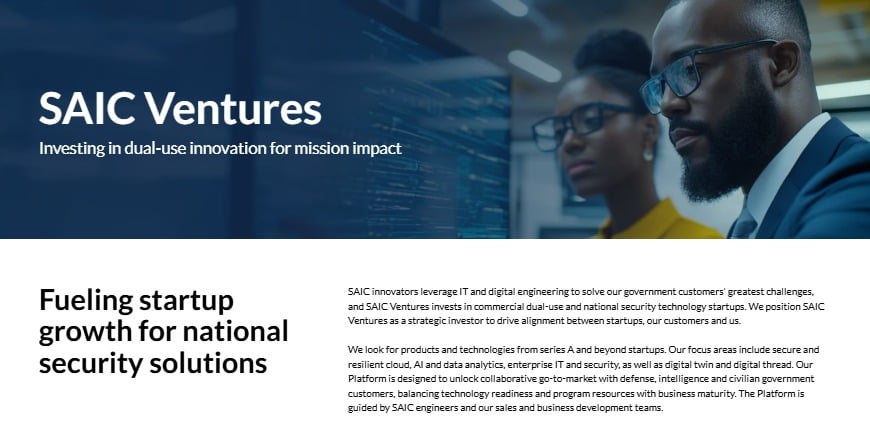 SAIC Ventures

Investing in dual-use innovation for mission impact

Fueling startup growth for national security solutions

SAIC innovators leverage IT and digital engineering to solve our government customers' greatest challenges, and SAIC Ventures invests in commercial dual-use and national security technology startups. We position SAIC Ventures as a strategic investor to drive alignment between startups, our customers and us.

We look for products and technologies from series A and beyond startups. Our focus areas include secure and resilient cloud, AI and data analytics, enterprise IT and security, as well as digital twin and digital thread. Our Platform is designed to unlock collaborative go-to-market with defense, intelligence and civilian government customers, balancing technology readiness and program resources with business maturity. The Platform is guided by SAIC engineers and our sales and business development teams.